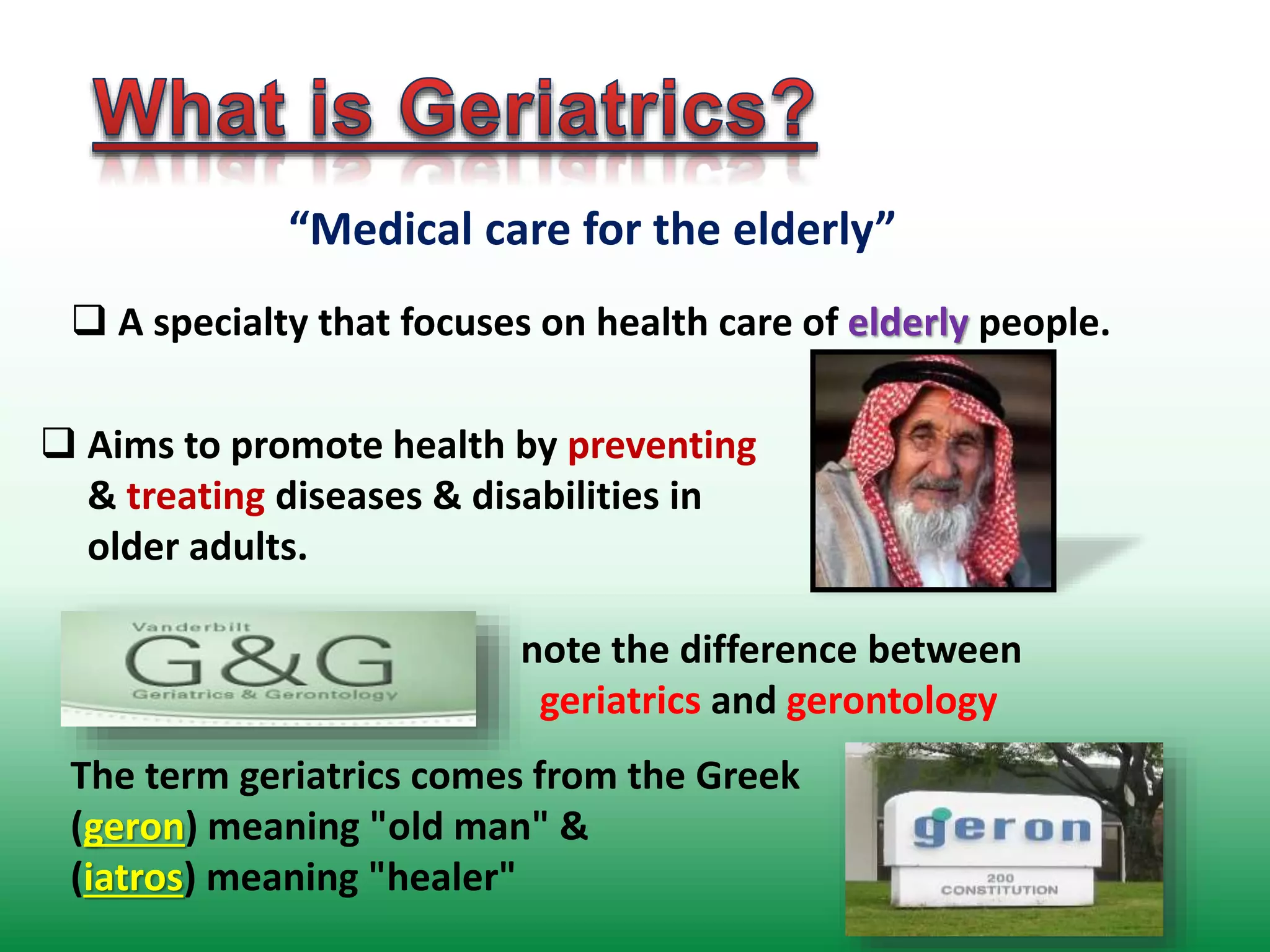 What is Geriatrics?

“Medical care for the elderly”

❑ A specialty that focuses on health care of elderly people.

❑ Aims to promote health by preventing & treating diseases & disabilities in older adults.

Vanderbilt
G&G
Geriatrics & Gerontology

note the difference between geriatrics and gerontology

The term geriatrics comes from the Greek (geron) meaning "old man" & (iatros) meaning "healer"

geron
200
CONSTITUTION